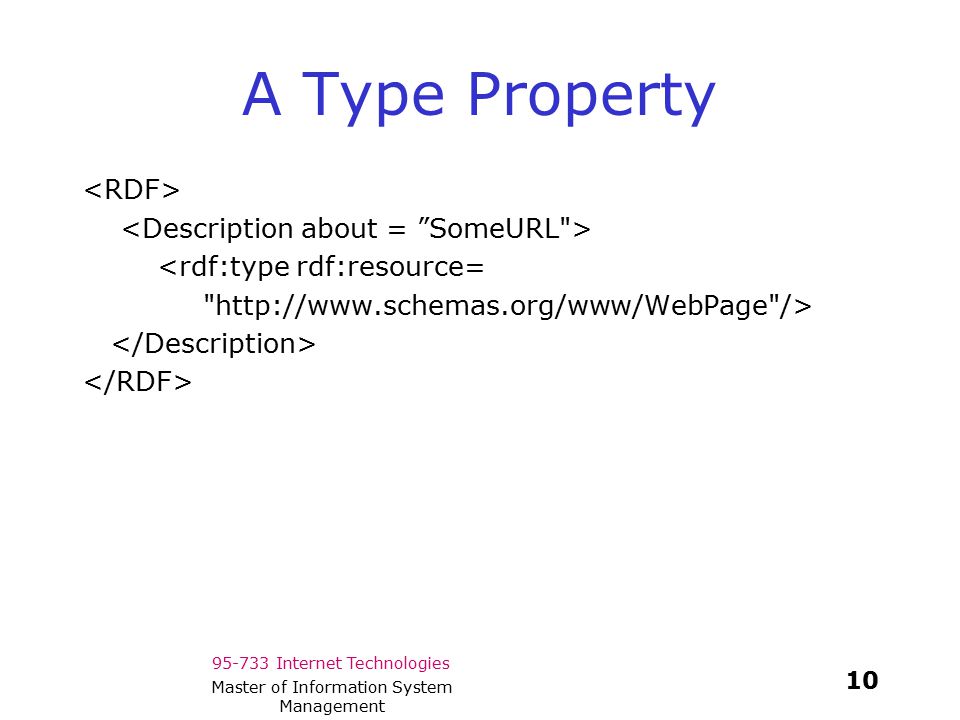 A Type Property

<RDF>
<Description about = ”SomeURL">
<rdf:type rdf:resource=
"http://www.schemas.org/www/WebPage"/>
</Description>
</RDF>

95-733 Internet Technologies
Master of Information System Management

10